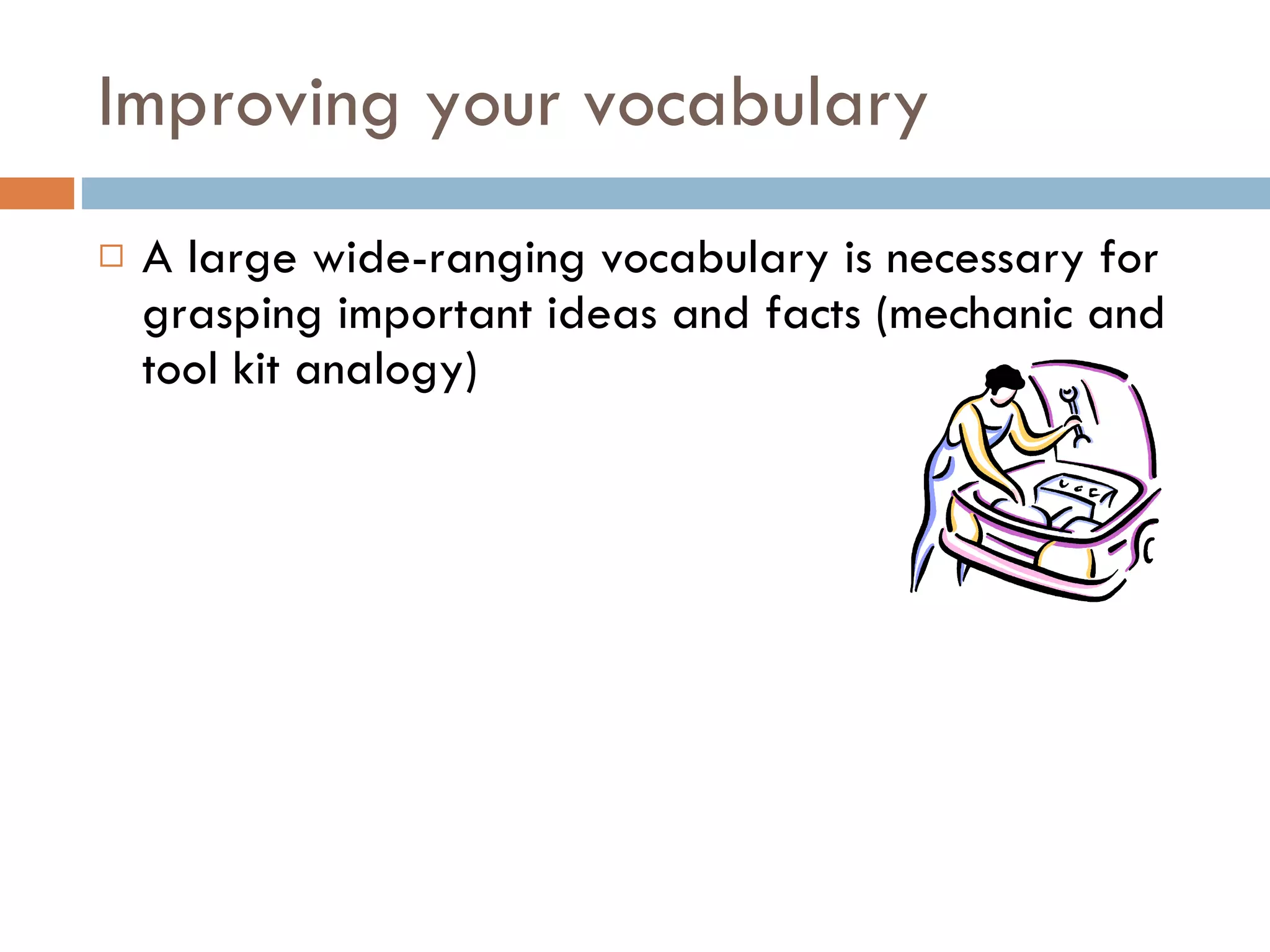 Improving your vocabulary

□ A large wide-ranging vocabulary is necessary for grasping important ideas and facts (mechanic and tool kit analogy)